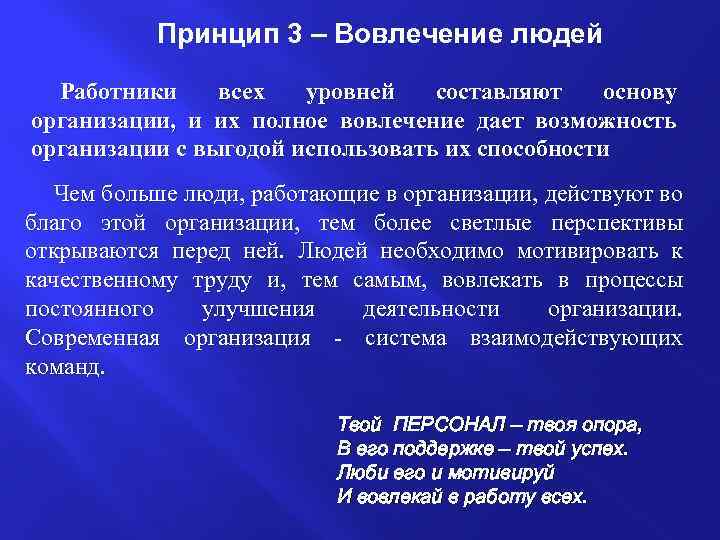 Принцип 3 – Вовлечение людей

Работники всех уровней составляют основу организации, и их полное вовлечение дает возможность организации с выгодой использовать их способности

Чем больше люди, работающие в организации, действуют во благо этой организации, тем более светлые перспективы открываются перед ней. Людей необходимо мотивировать к качественному труду и, тем самым, вовлекать в процессы постоянного улучшения деятельности организации. Современная организация - система взаимодействующих команд.

Твой ПЕРСОНАЛ – твоя опора,
В его поддержке – твой успех.
Люби его и мотивируй
И вовлекай в работу всех.